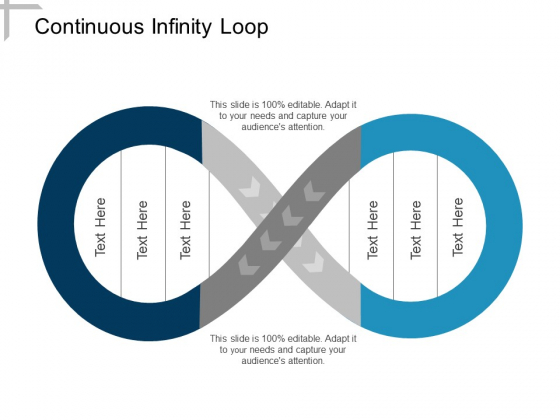 Continuous Infinity Loop

This slide is 100% editable. Adapt it to your needs and capture your audience's attention.

Text Here

Text Here

Text Here

Text Here

Text Here

Text Here

This slide is 100% editable. Adapt it to your needs and capture your audience's attention.